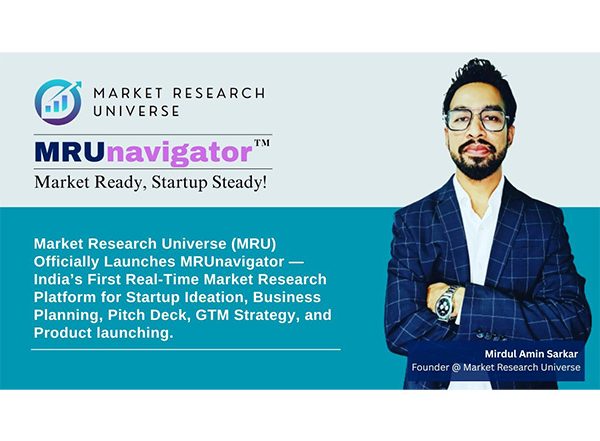 MARKET RESEARCH UNIVERSE

MRUnavigator™

Market Ready, Startup Steady!

Market Research Universe (MRU) Officially Launches MRUnavigator — India's First Real-Time Market Research Platform for Startup Ideation, Business Planning, Pitch Deck, GTM Strategy, and Product launching.

Mirdul Amin Sarkar
Founder @ Market Research Universe